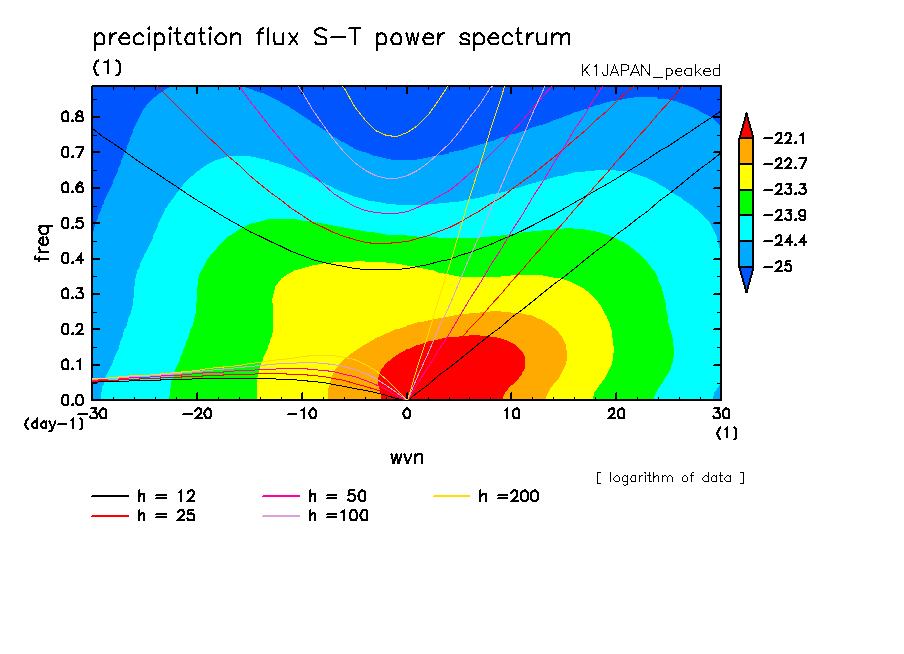 precipitation flux S−T power spectrum
(1)
K1JAPAN_peaked

freq
0.8
0.7
0.6
0.5
0.4
0.3
0.2
0.1
0.0
(day−1)
−30
−20
−10
0
10
20
30
(1)
wvn

−22.1
−22.7
−23.3
−23.9
−24.4
−25

[ logarithm of data ]

h = 12
h = 25
h = 50
h =100
h =200